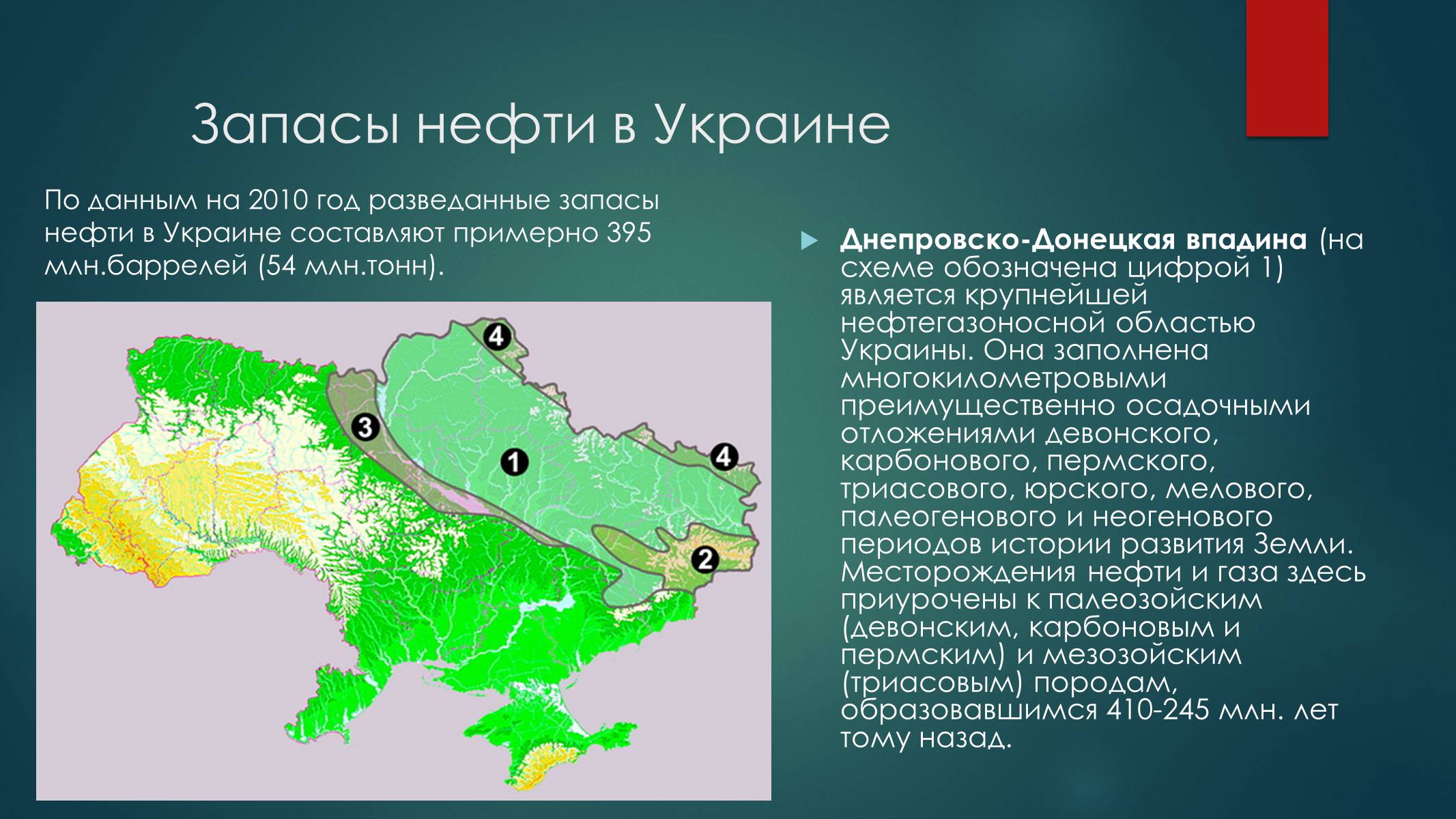 Запасы нефти в Украине

По данным на 2010 год разведанные запасы нефти в Украине составляют примерно 395 млн.баррелей (54 млн.тонн).

4
3
1
4
2

Днепровско-Донецкая впадина (на схеме обозначена цифрой 1) является крупнейшей нефтегазоносной областью Украины. Она заполнена многокилометровыми преимущественно осадочными отложениями девонского, карбонового, пермского, триасового, юрского, мелового, палеогенового и неогенового периодов истории развития Земли. Месторождения нефти и газа здесь приурочены к палеозойским (девонским, карбоновым и пермским) и мезозойским (триасовым) породам, образовавшимся 410-245 млн. лет тому назад.